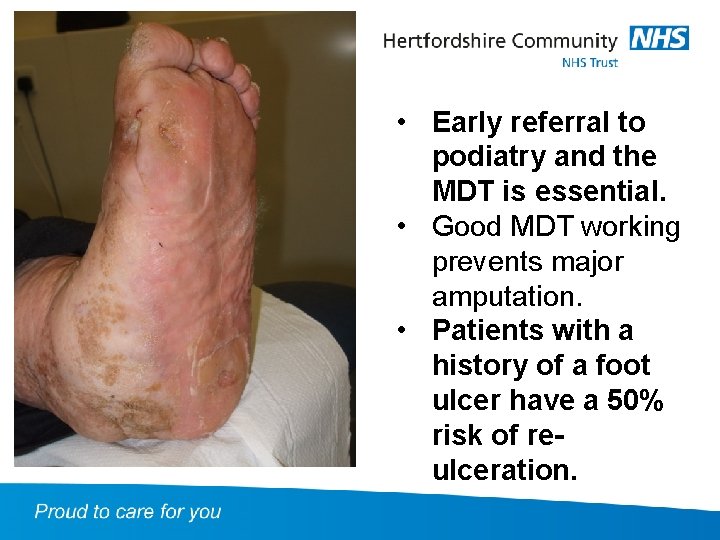 Hertfordshire Community NHS
NHS Trust

• Early referral to podiatry and the MDT is essential.
• Good MDT working prevents major amputation.
• Patients with a history of a foot ulcer have a 50% risk of re-ulceration.

Proud to care for you